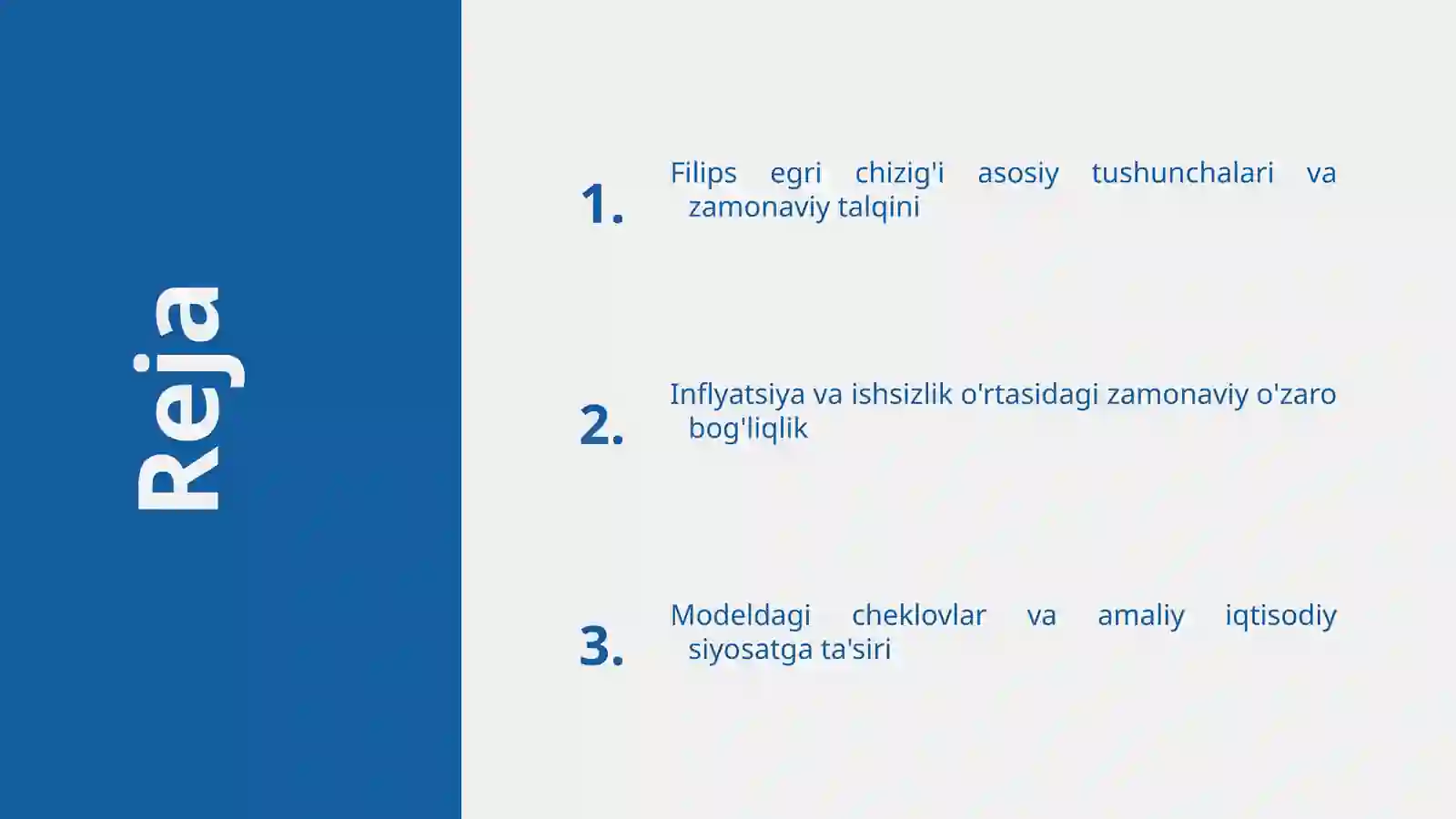 Reja

1. Filips egri chizig'i asosiy tushunchalari va zamonaviy talqini

2. Inflyatsiya va ishsizlik o'rtasidagi zamonaviy o'zaro bog'liqlik

3. Modeldagi cheklovlar va amaliy iqtisodiy siyosatga ta'siri